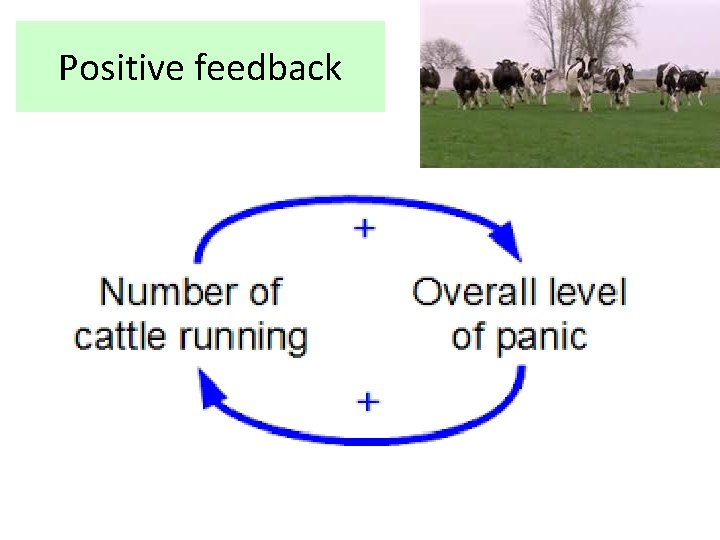 Positive feedback

+

Number of cattle running

Overall level of panic

+